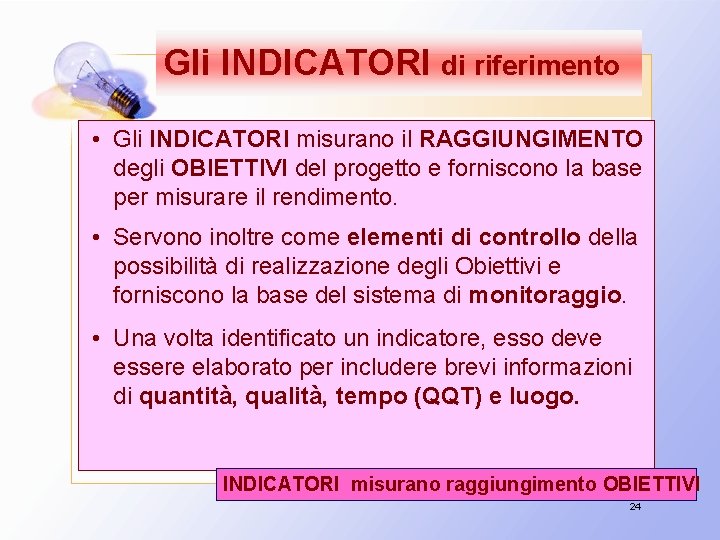 Gli INDICATORI di riferimento

• Gli INDICATORI misurano il RAGGIUNGIMENTO degli OBIETTIVI del progetto e forniscono la base per misurare il rendimento.

• Servono inoltre come elementi di controllo della possibilità di realizzazione degli Obiettivi e forniscono la base del sistema di monitoraggio.

• Una volta identificato un indicatore, esso deve essere elaborato per includere brevi informazioni di quantità, qualità, tempo (QQT) e luogo.

INDICATORI misurano raggiungimento OBIETTIVI

24